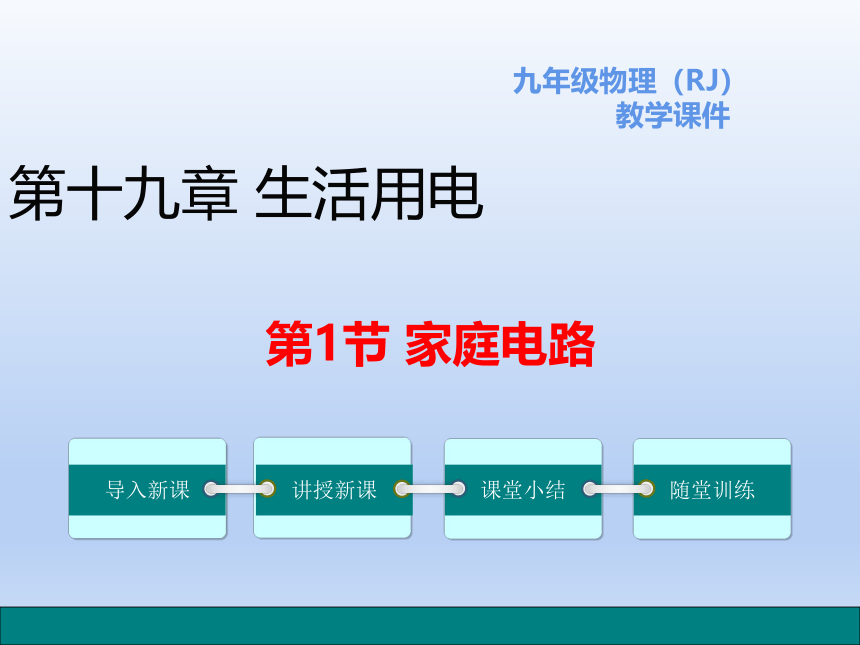 九年级物理（RJ）
教学课件

第十九章 生活用电

第1节 家庭电路

导入新课

讲授新课

课堂小结

随堂训练